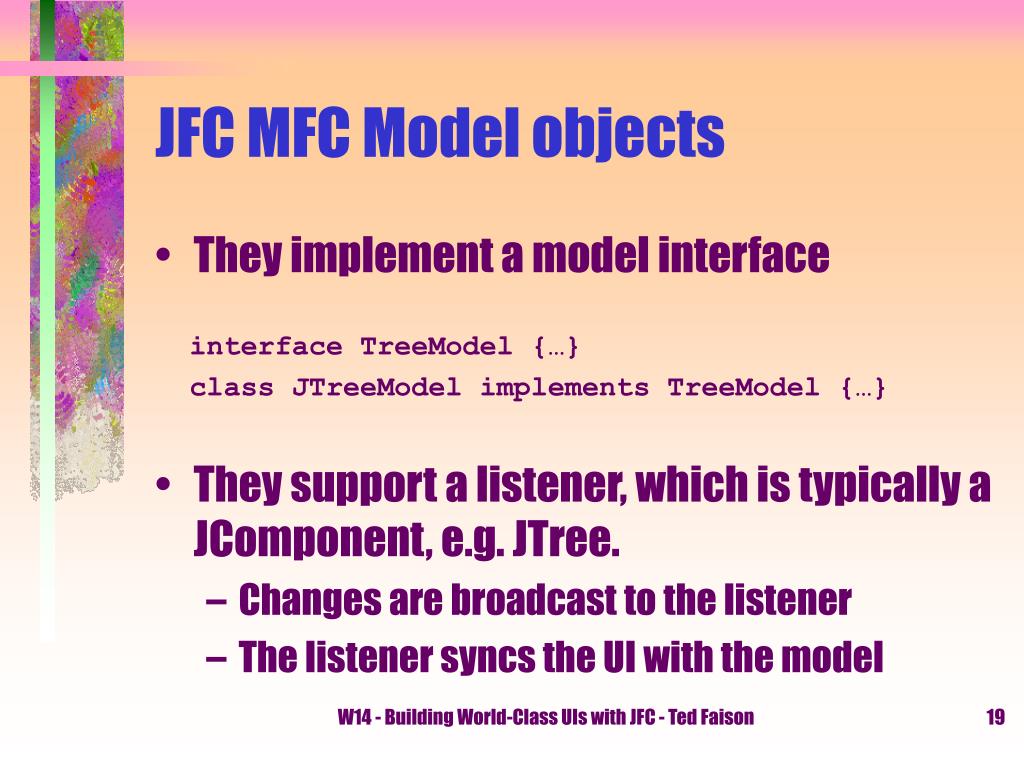 JFC MFC Model objects

• They implement a model interface

interface TreeModel {…}
class JTreeModel implements TreeModel {…}

• They support a listener, which is typically a JComponent, e.g. JTree.
– Changes are broadcast to the listener
– The listener syncs the UI with the model

W14 - Building World-Class UIs with JFC - Ted Faison

19